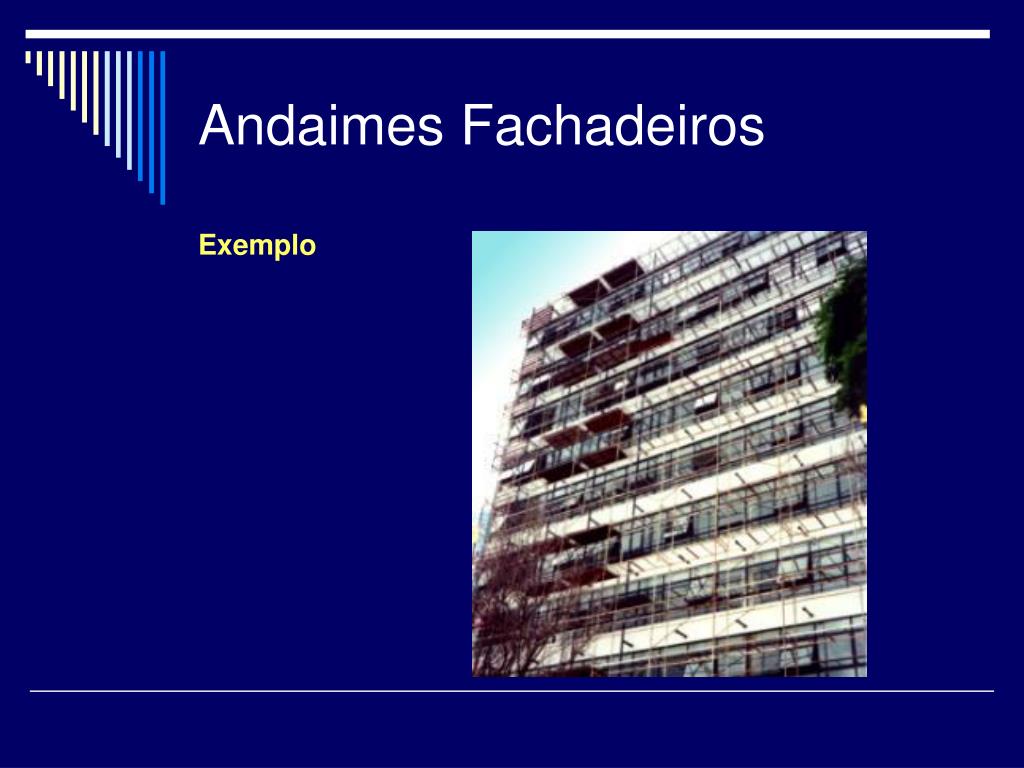 Andaimes Fachadeiros

Exemplo